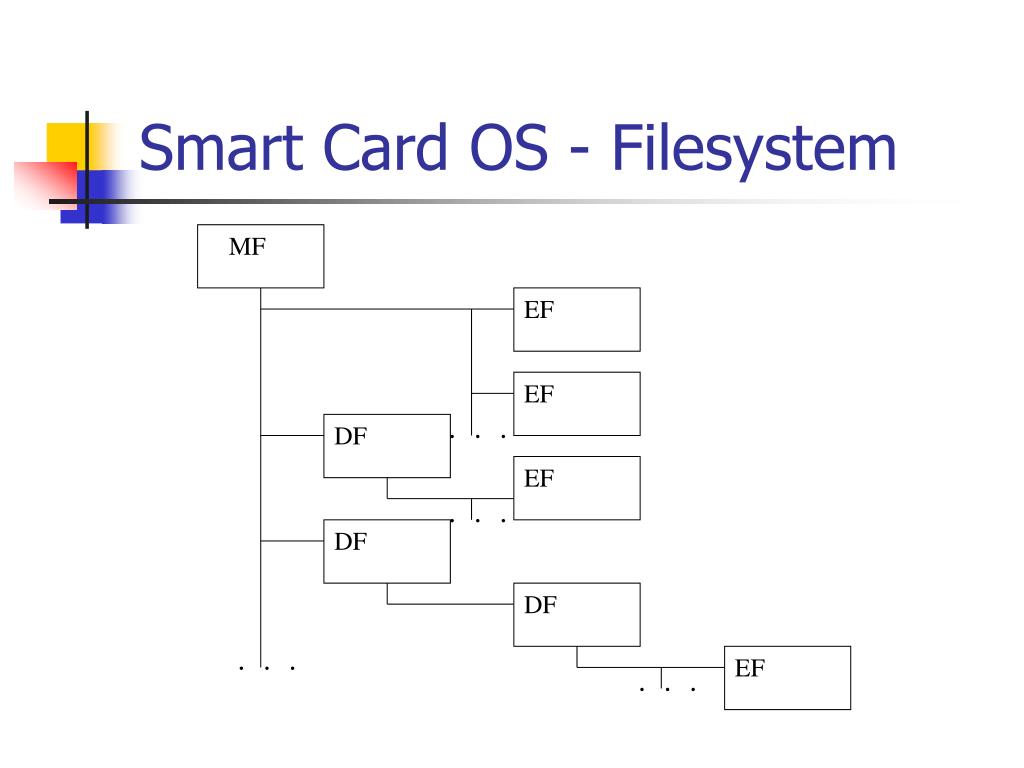 Smart Card OS - Filesystem

MF

EF

EF

DF

. . .

EF

. . .

DF

DF

. . .

EF

. . .